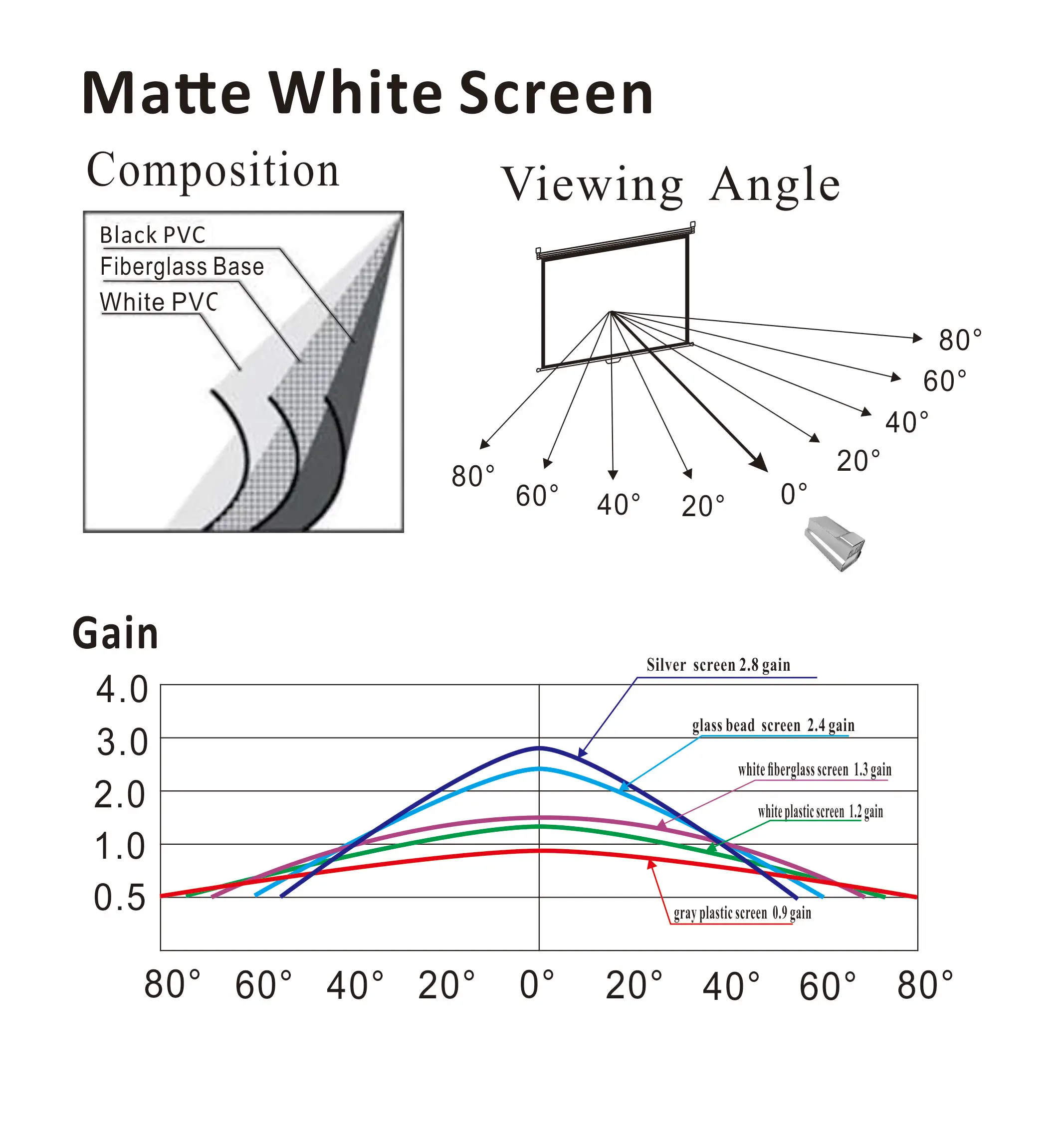 Matte White Screen

Composition

Black PVC
Fiberglass Base
White PVC

Viewing Angle

80°
60°
40°
20°
0°
20°
40°
60°
80°

Gain

Silver screen 2.8 gain
glass bead screen 2.4 gain
white fiberglass screen 1.3 gain
white plastic screen 1.2 gain
gray plastic screen 0.9 gain

4.0
3.0
2.0
1.0
0.5

80° 60° 40° 20° 0° 20° 40° 60° 80°